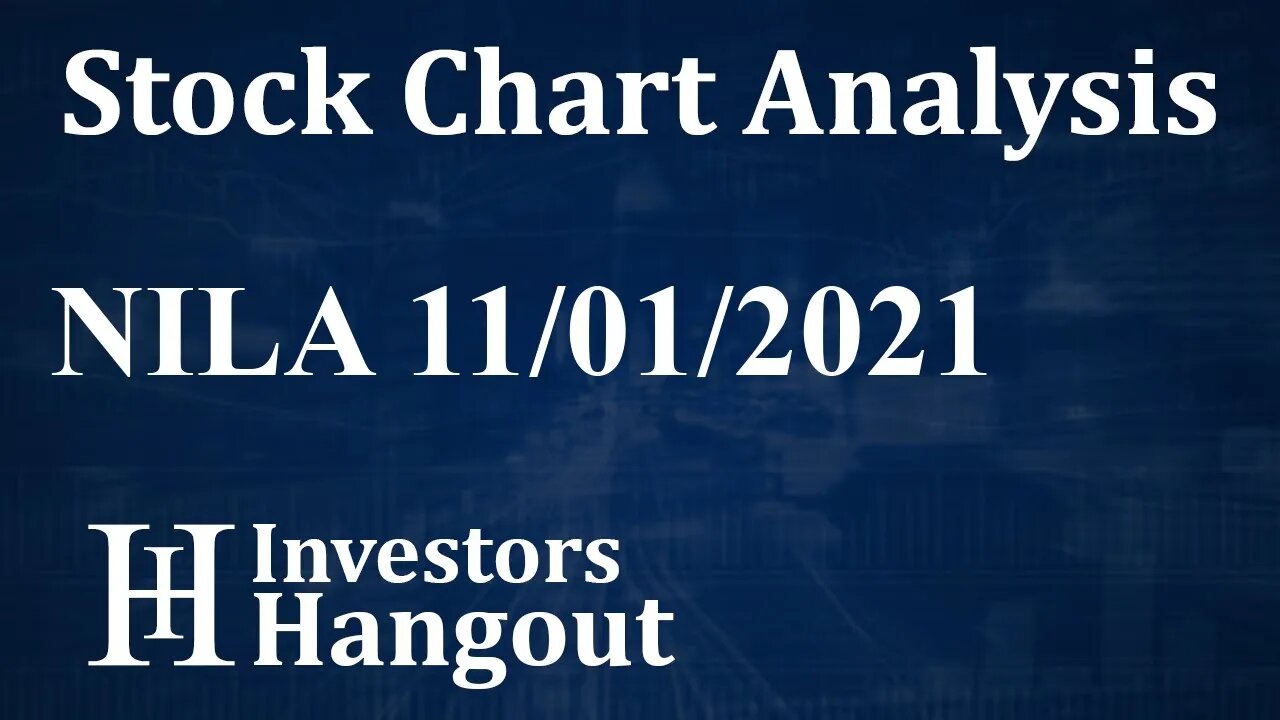 Stock Chart Analysis

NILA 11/01/2021

IH Investors Hangout